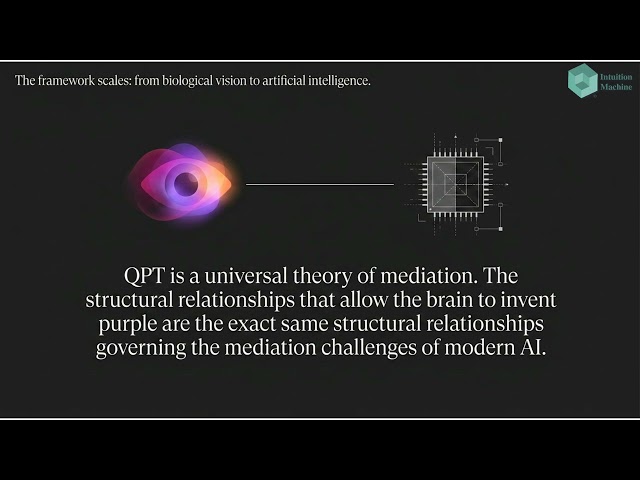 The framework scales: from biological vision to artificial intelligence.

Intuition Machine

QPT is a universal theory of mediation. The structural relationships that allow the brain to invent purple are the exact same structural relationships governing the mediation challenges of modern AI.